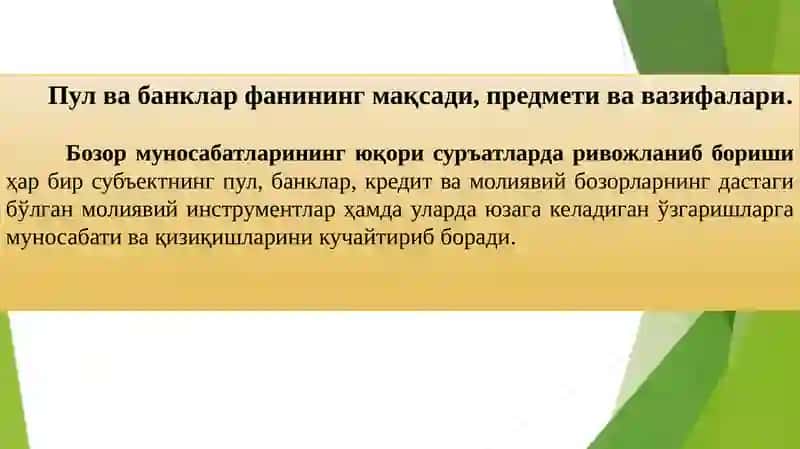 Пул ва банклар фанининг мақсади, предмети ва вазифалари.

Бозор муносабатларининг юқори суръатларда ривожланиб бориши ҳар бир субъектнинг пул, банклар, кредит ва молиявий бозорларнинг дастаги бўлган молиявий инструментлар ҳамда уларда юзага келадиган ўзгаришларга муносабати ва қизиқишларини кучайтириб боради.